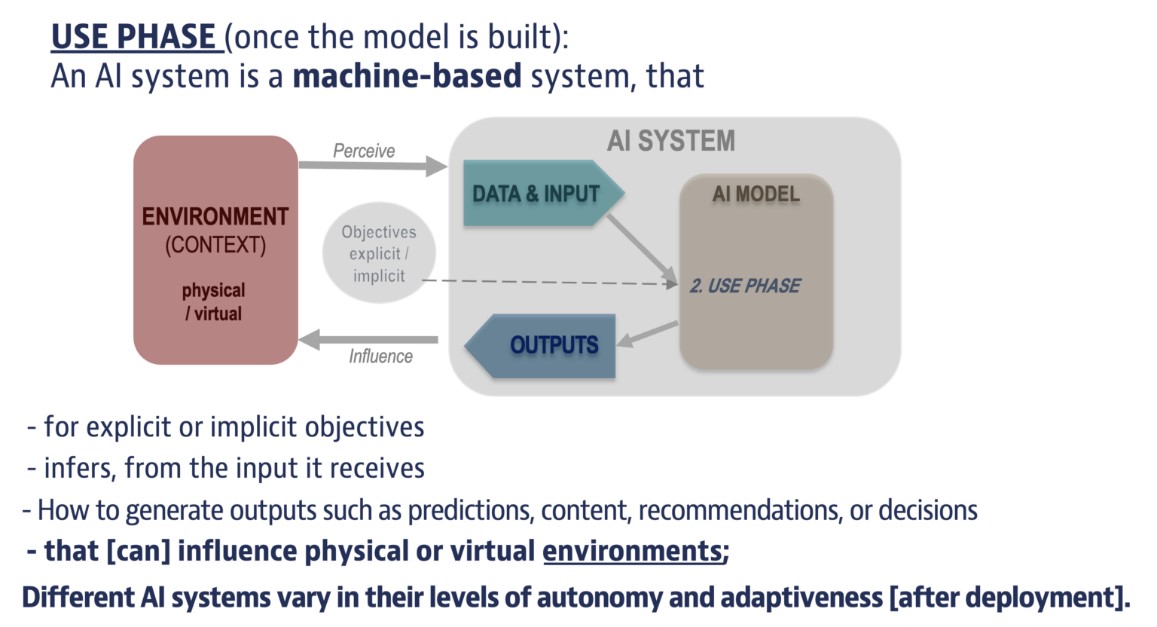 USE PHASE (once the model is built):
An AI system is a machine-based system, that

ENVIRONMENT
(CONTEXT)
physical / virtual

Perceive

Objectives explicit / implicit

Influence

AI SYSTEM

DATA & INPUT

AI MODEL

2. USE PHASE

OUTPUTS

- for explicit or implicit objectives
- infers, from the input it receives
- How to generate outputs such as predictions, content, recommendations, or decisions
- that [can] influence physical or virtual environments;
Different AI systems vary in their levels of autonomy and adaptiveness [after deployment].